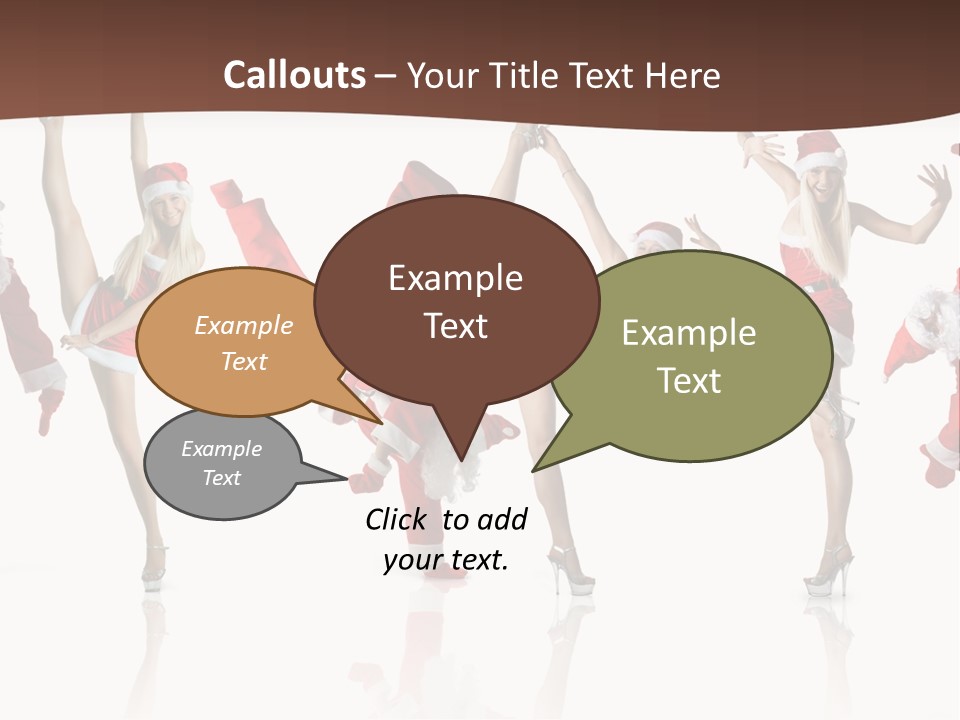 Callouts – Your Title Text Here

Example Text

Example Text

Example Text

Example Text

Click to add your text.